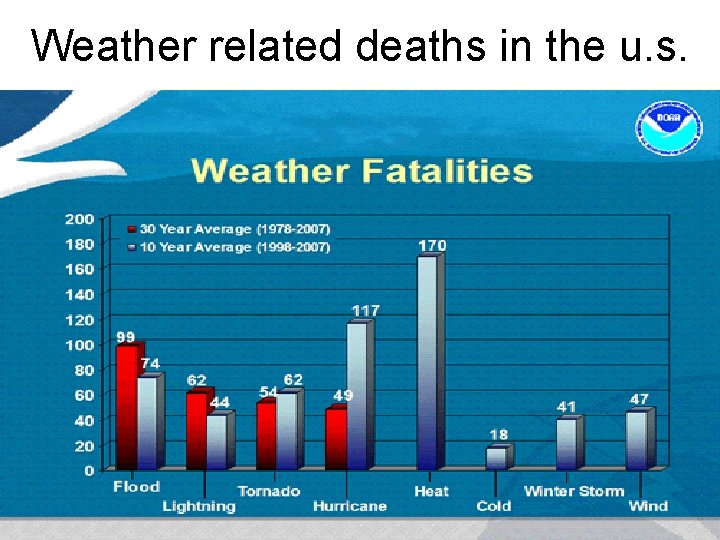 Weather related deaths in the u.s.

NOAA

Weather Fatalities

30 Year Average (1978-2007)
10 Year Average (1998-2007)

200
180
160
140
120
100
80
60
40
20
0

99
74
62
44
54
62
49
117
170
18
41
47

Flood
Lightning
Tornado
Hurricane
Heat
Cold
Winter Storm
Wind